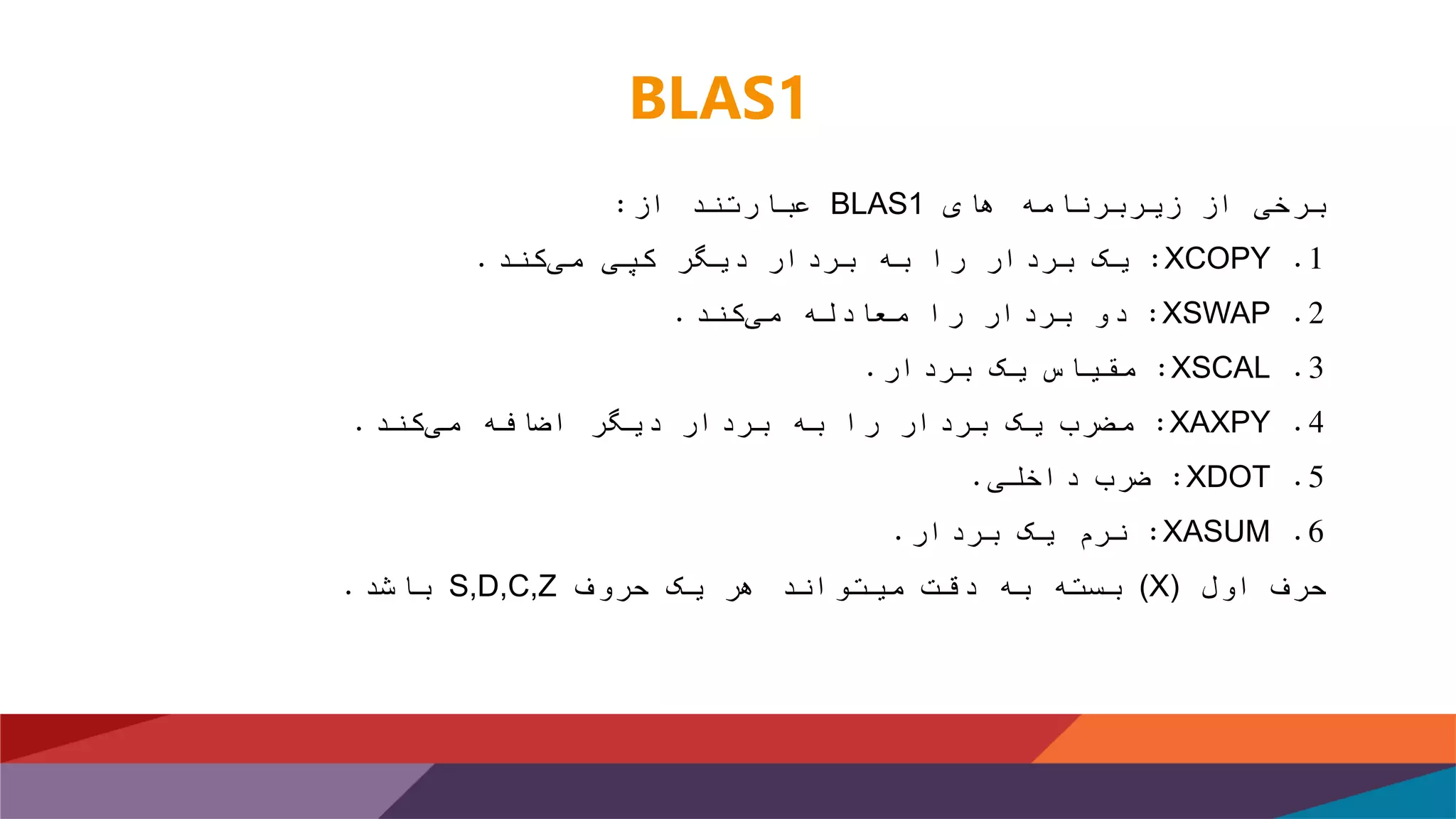 BLAS1

برخی از زیربرنامه های BLAS1 عبارتند از:

1. XCOPY: یک بردار را به بردار دیگر کپی می‌کند.
2. XSWAP: دو بردار را معادله می‌کند.
3. XSCAL: مقیاس یک بردار.
4. XAXPY: مضرب یک بردار را به بردار دیگر اضافه می‌کند.
5. XDOT: ضرب داخلی.
6. XASUM: نرم یک بردار.

حرف اول (X) بسته به دقت میتواند هر یک حروف S,D,C,Z باشد.